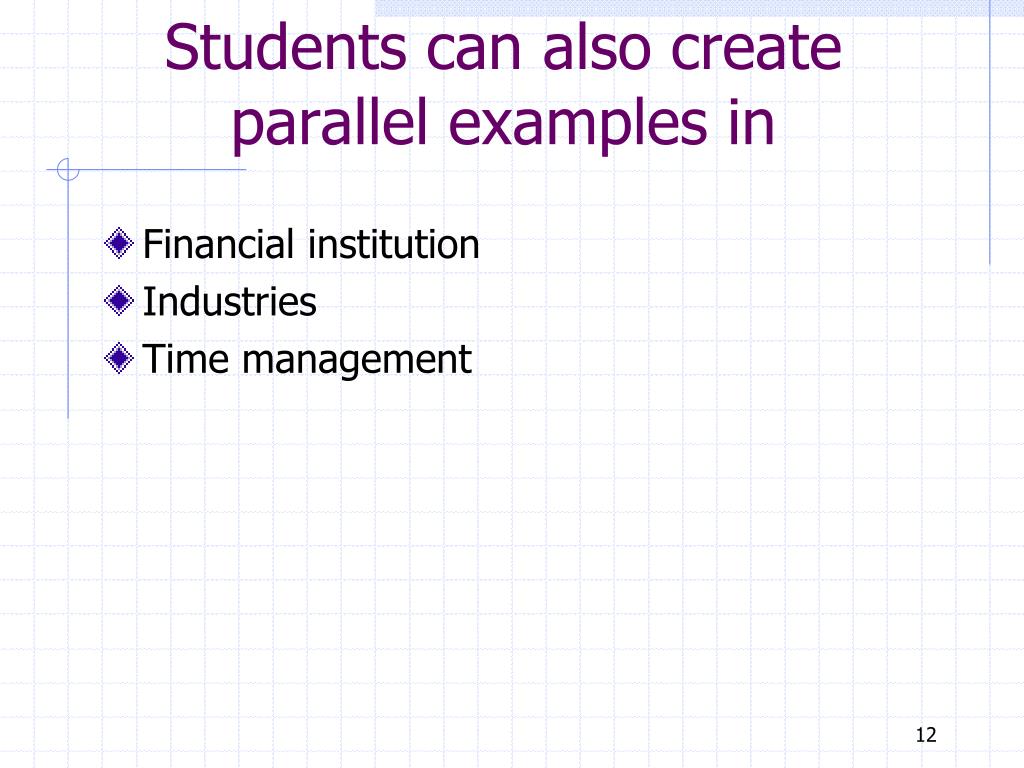 Students can also create parallel examples in

Financial institution
Industries
Time management

12